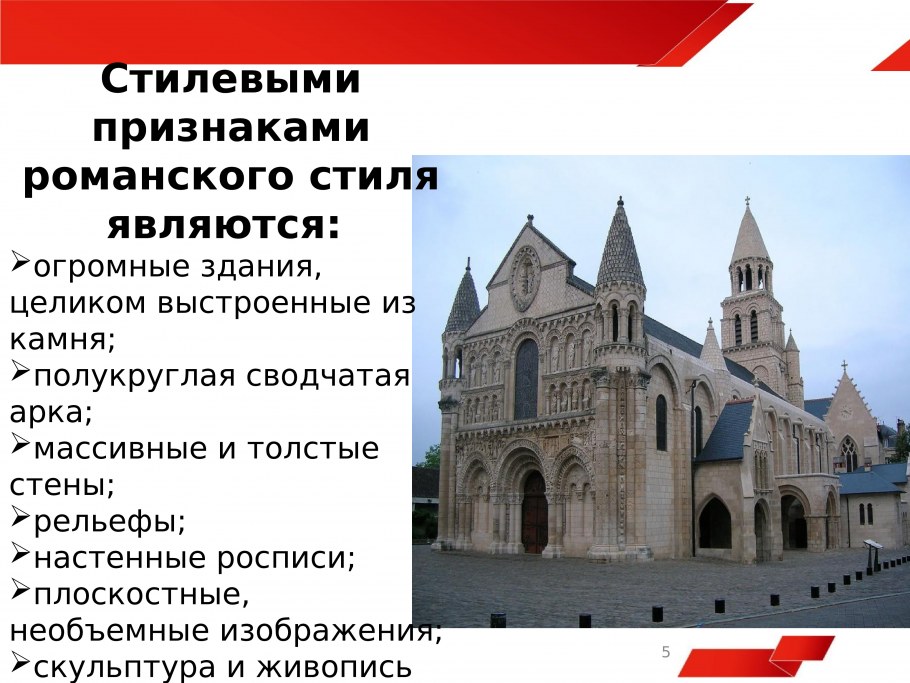 Стилевыми признаками романского стиля являются:
➢огромные здания, целиком выстроенные из камня;
➢полукруглая сводчатая арка;
➢массивные и толстые стены;
➢рельефы;
➢настенные росписи;
➢плоскостные, необъемные изображения;
➢скульптура и живопись

5